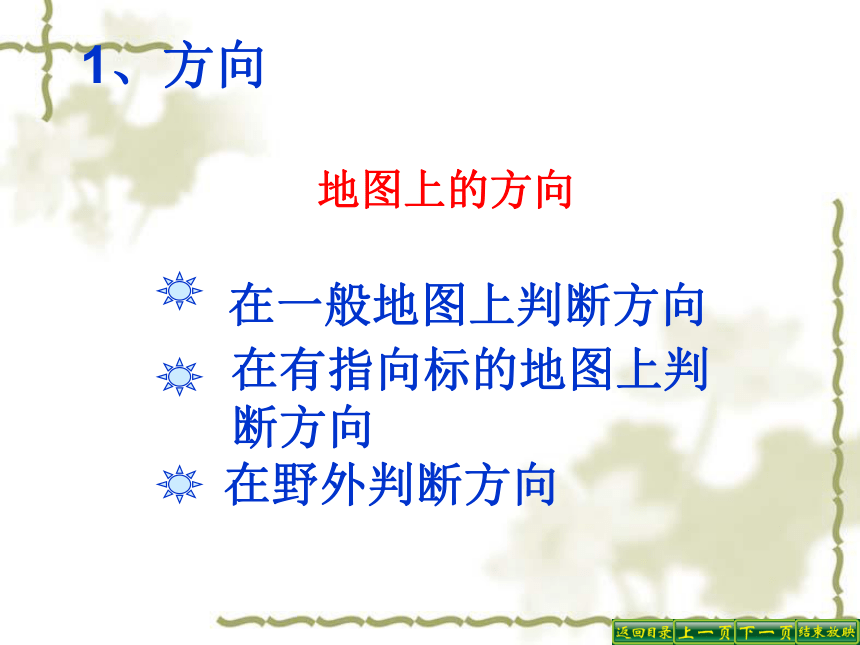 1、方向

地图上的方向

在一般地图上判断方向

在有指向标的地图上判断方向

在野外判断方向

返回目录 上一页 下一页 结束放映